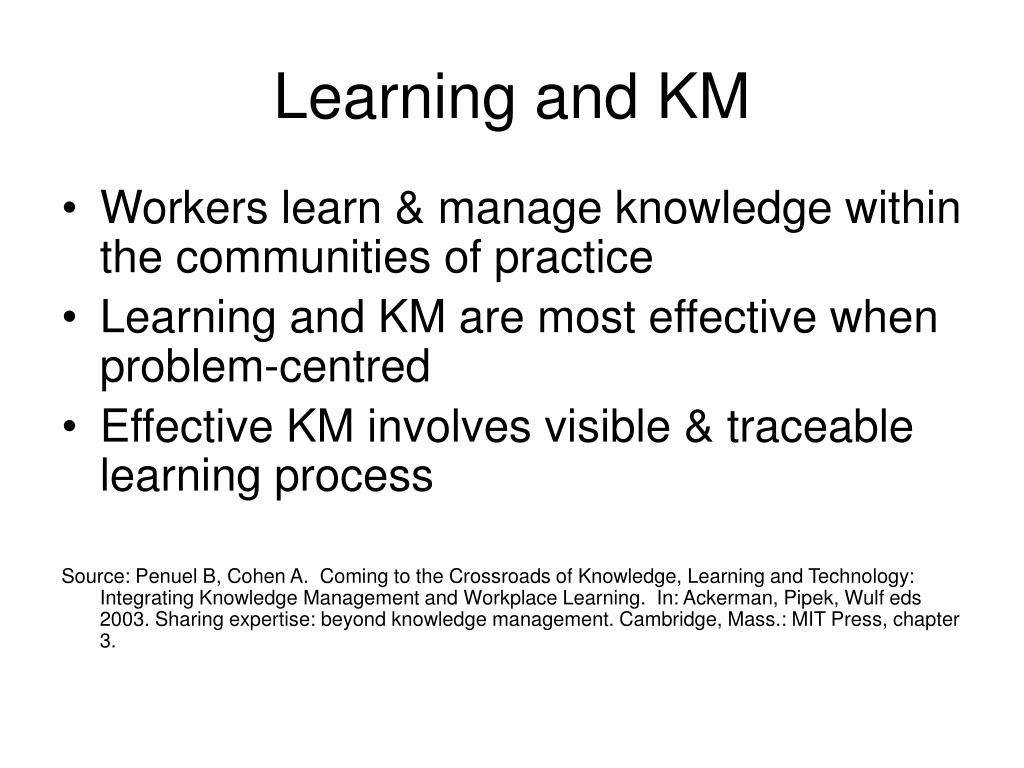 Learning and KM

• Workers learn & manage knowledge within the communities of practice
• Learning and KM are most effective when problem-centred
• Effective KM involves visible & traceable learning process

Source: Penuel B, Cohen A. Coming to the Crossroads of Knowledge, Learning and Technology: Integrating Knowledge Management and Workplace Learning. In: Ackerman, Pipek, Wulf eds 2003. Sharing expertise: beyond knowledge management. Cambridge, Mass.: MIT Press, chapter 3.